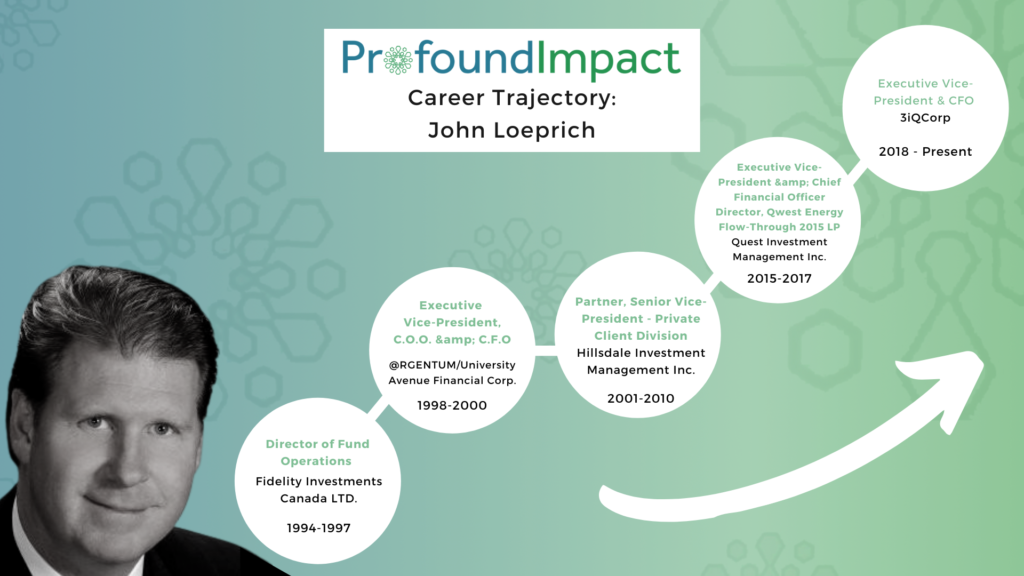 ProfoundImpact
Career Trajectory:
John Loeprich

Director of Fund Operations
Fidelity Investments Canada LTD.
1994-1997

Executive Vice-President, C.O.O. &amp; C.F.O
@RGENTUM/University Avenue Financial Corp.
1998-2000

Partner, Senior Vice-President - Private Client Division
Hillsdale Investment Management Inc.
2001-2010

Executive Vice-President &amp; Chief Financial Officer Director, Qwest Energy Flow-Through 2015 LP
Quest Investment Management Inc.
2015-2017

Executive Vice-President & CFO
3iQCorp
2018 - Present